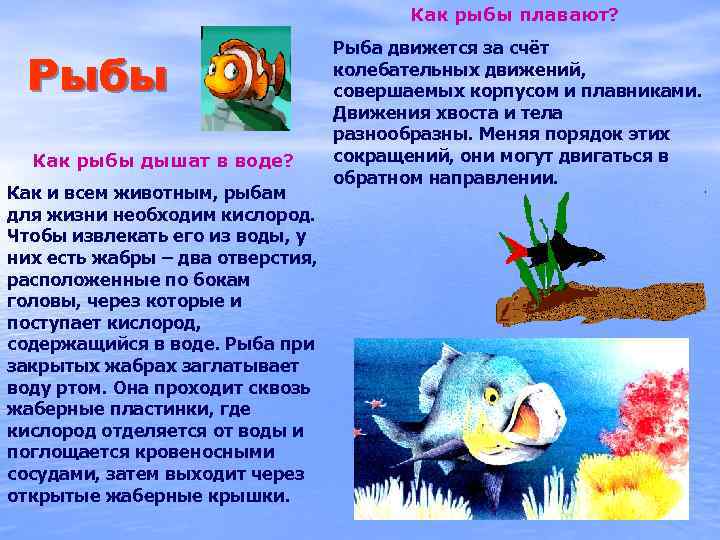 Рыбы

Как рыбы дышат в воде?

Как и всем животным, рыбам для жизни необходим кислород. Чтобы извлекать его из воды, у них есть жабры – два отверстия, расположенные по бокам головы, через которые и поступает кислород, содержащийся в воде. Рыба при закрытых жабрах заглатывает воду ртом. Она проходит сквозь жаберные пластинки, где кислород отделяется от воды и поглощается кровеносными сосудами, затем выходит через открытые жаберные крышки.

Как рыбы плавают?

Рыба движется за счёт колебательных движений, совершаемых корпусом и плавниками. Движения хвоста и тела разнообразны. Меняя порядок этих сокращений, они могут двигаться в обратном направлении.